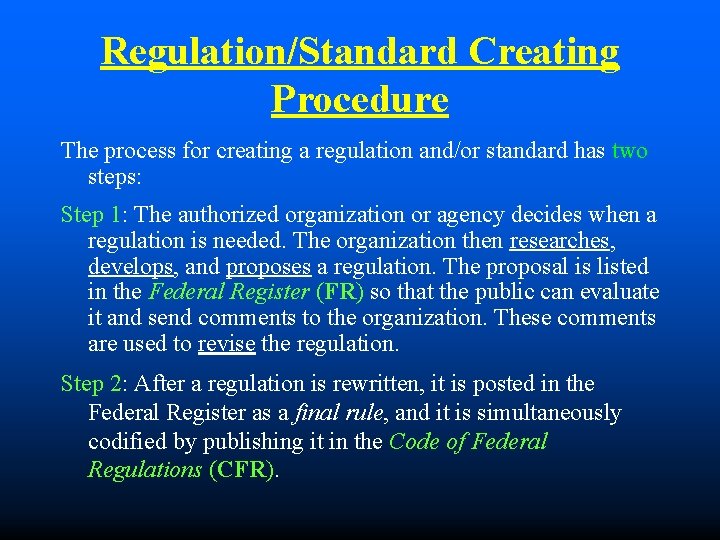 Regulation/Standard Creating Procedure

The process for creating a regulation and/or standard has two steps:

Step 1: The authorized organization or agency decides when a regulation is needed. The organization then researches, develops, and proposes a regulation. The proposal is listed in the Federal Register (FR) so that the public can evaluate it and send comments to the organization. These comments are used to revise the regulation.

Step 2: After a regulation is rewritten, it is posted in the Federal Register as a final rule, and it is simultaneously codified by publishing it in the Code of Federal Regulations (CFR).